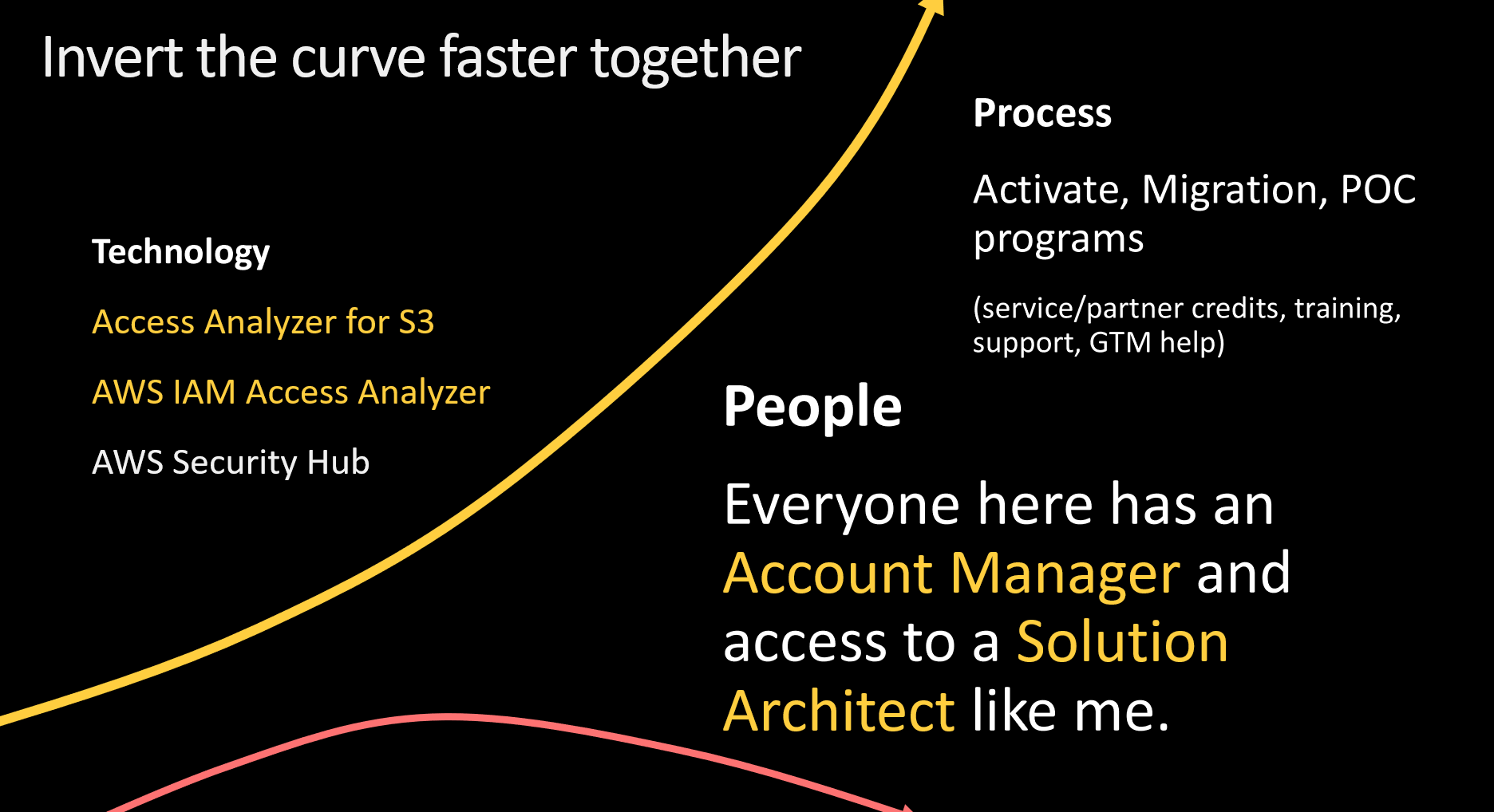 Invert the curve faster together

Technology

Access Analyzer for S3

AWS IAM Access Analyzer

AWS Security Hub

Process

Activate, Migration, POC programs

(service/partner credits, training, support, GTM help)

People

Everyone here has an Account Manager and access to a Solution Architect like me.